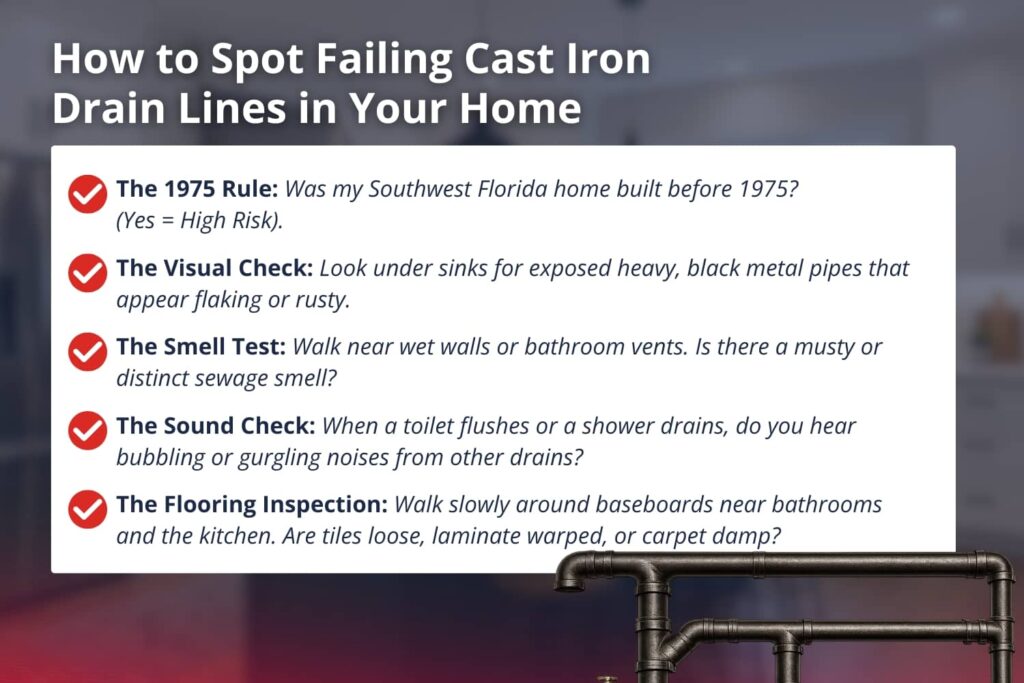 How to Spot Failing Cast Iron Drain Lines in Your Home

The 1975 Rule: Was my Southwest Florida home built before 1975? (Yes = High Risk).

The Visual Check: Look under sinks for exposed heavy, black metal pipes that appear flaking or rusty.

The Smell Test: Walk near wet walls or bathroom vents. Is there a musty or distinct sewage smell?

The Sound Check: When a toilet flushes or a shower drains, do you hear bubbling or gurgling noises from other drains?

The Flooring Inspection: Walk slowly around baseboards near bathrooms and the kitchen. Are tiles loose, laminate warped, or carpet damp?